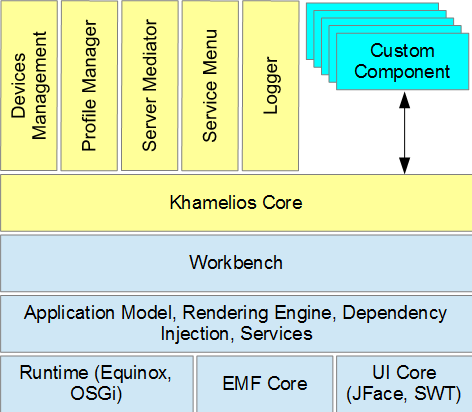 Devices Management

Profile Manager

Server Mediator

Service Menu

Logger

Custom Component

Khamelios Core

Workbench

Application Model, Rendering Engine, Dependency Injection, Services

Runtime (Equinox, OSGi)

EMF Core

UI Core (JFace, SWT)